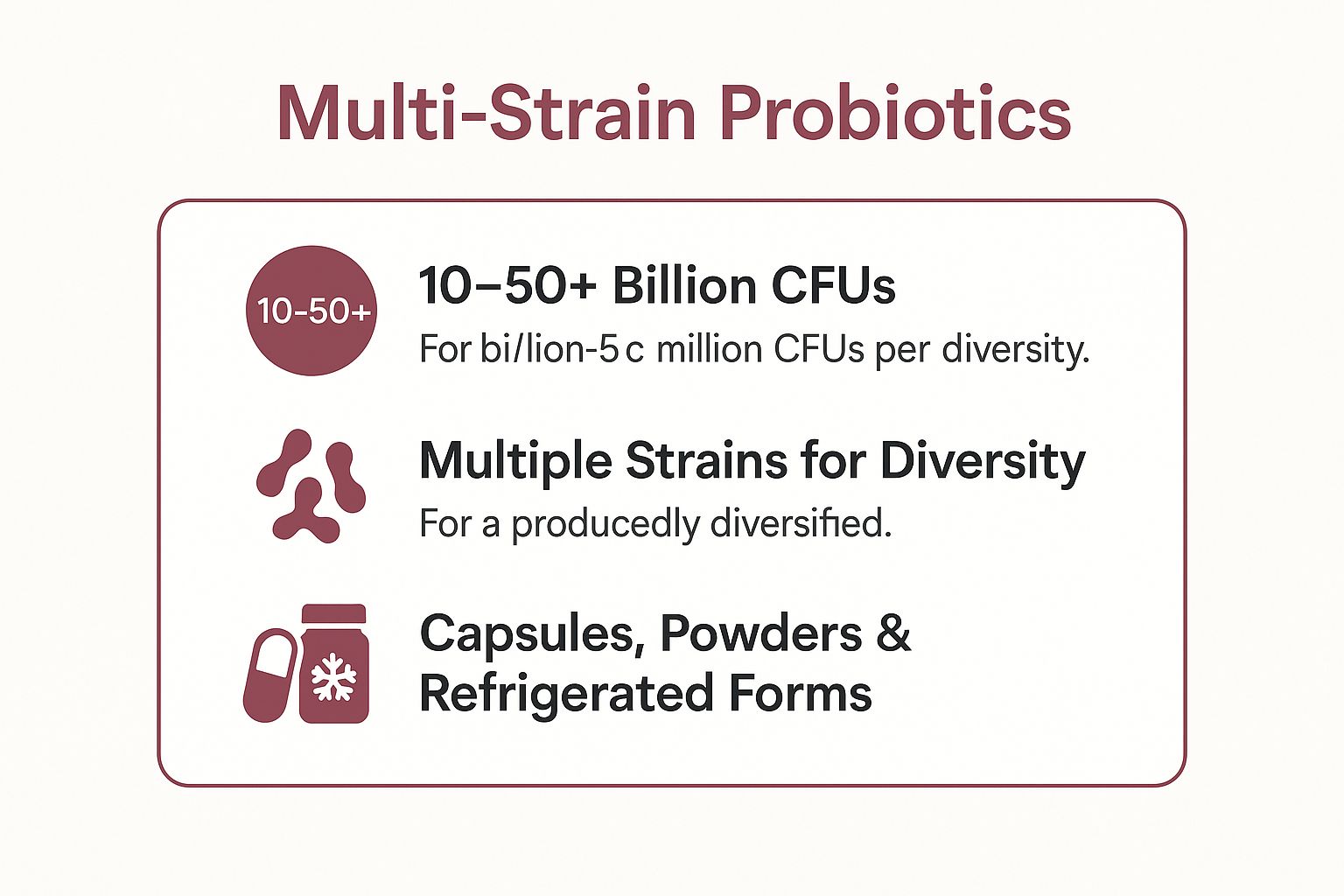 Multi-Strain Probiotics

10-50+

10–50+ Billion CFUs

For bi/lion-5 c million CFUs per diversity.

Multiple Strains for Diversity

For a producedly diversified.

Capsules, Powders & Refrigerated Forms